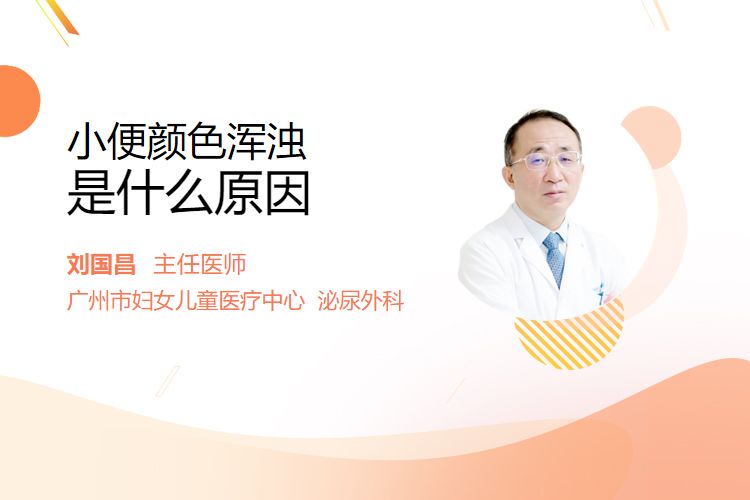 小便颜色浑浊
是什么原因

刘国昌 主任医师
广州市妇女儿童医疗中心 泌尿外科